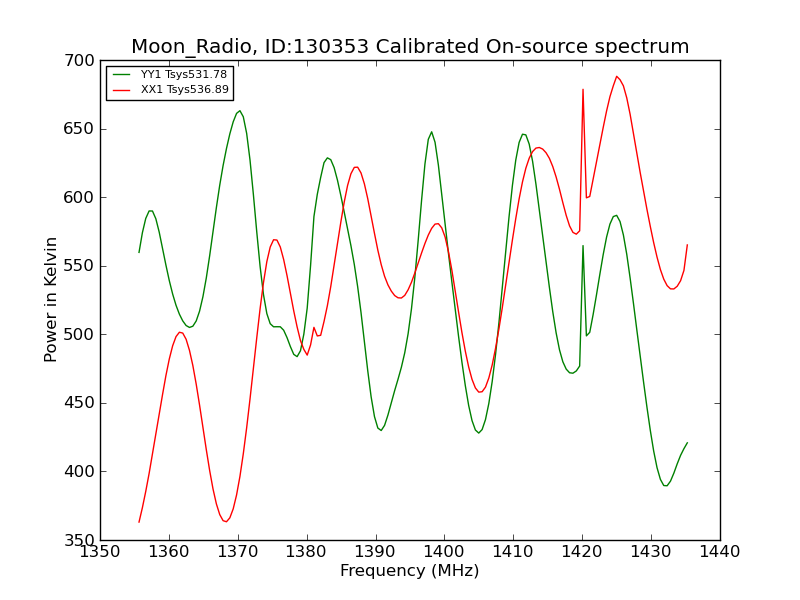 Moon_Radio, ID:130353 Calibrated On-source spectrum

YY1 Tsys531.78
XX1 Tsys536.89

Power in Kelvin

700
650
600
550
500
450
400
350

1350 1360 1370 1380 1390 1400 1410 1420 1430 1440

Frequency (MHz)